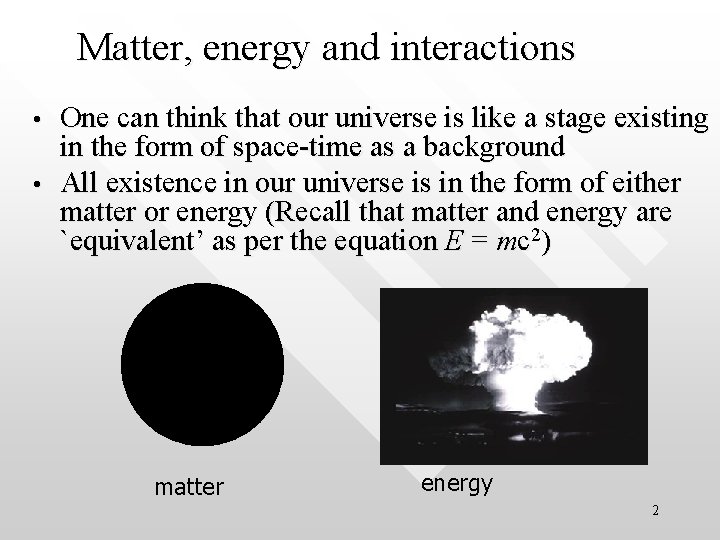 Matter, energy and interactions

• One can think that our universe is like a stage existing in the form of space-time as a background

• All existence in our universe is in the form of either matter or energy (Recall that matter and energy are `equivalent' as per the equation $E = mc^2$)

matter

energy

2